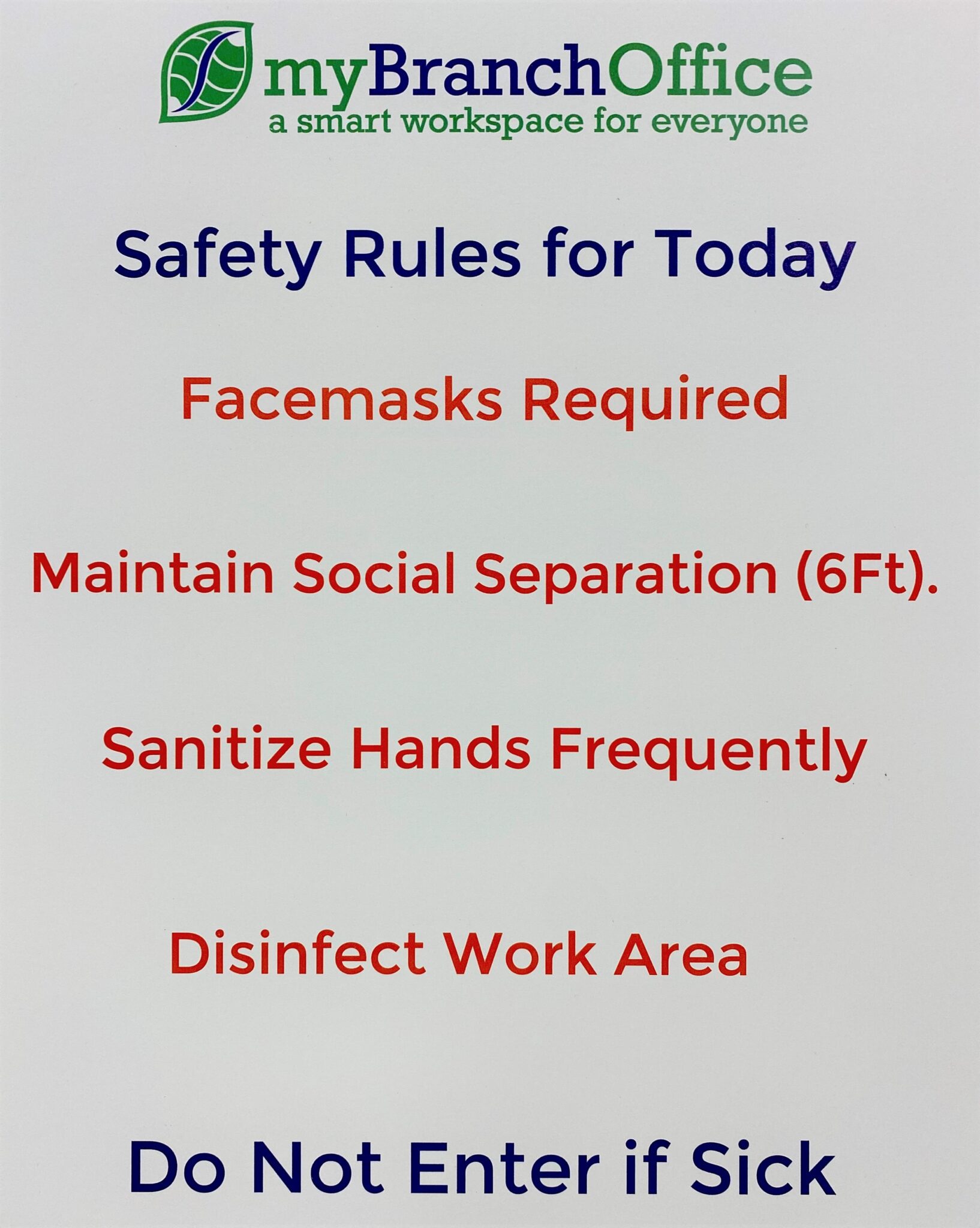 myBranchOffice
a smart workspace for everyone

Safety Rules for Today

Facemasks Required

Maintain Social Separation (6Ft).

Sanitize Hands Frequently

Disinfect Work Area

Do Not Enter if Sick